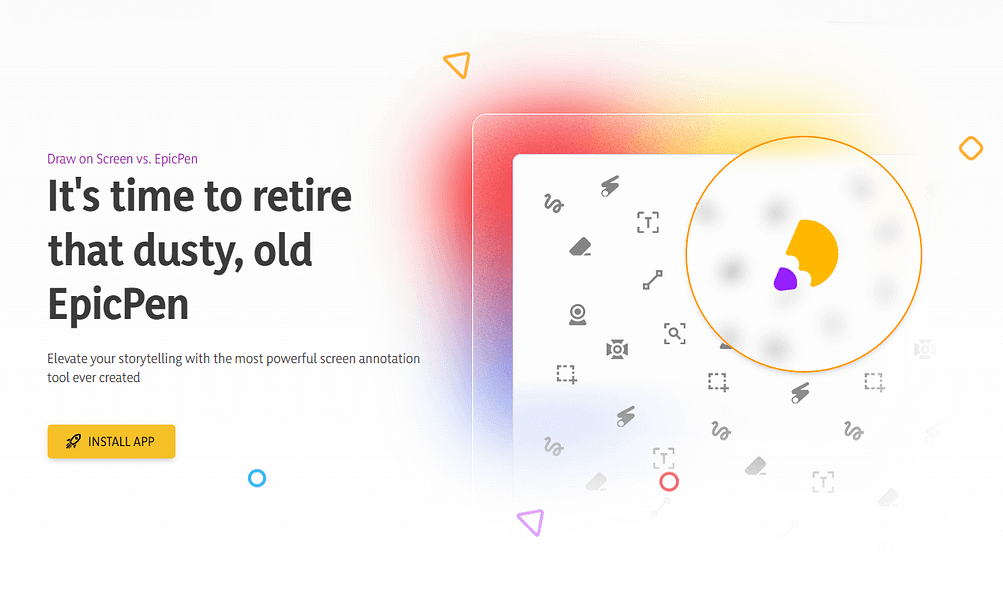 Draw on Screen vs. EpicPen

It's time to retire that dusty, old EpicPen

Elevate your storytelling with the most powerful screen annotation tool ever created

INSTALL APP